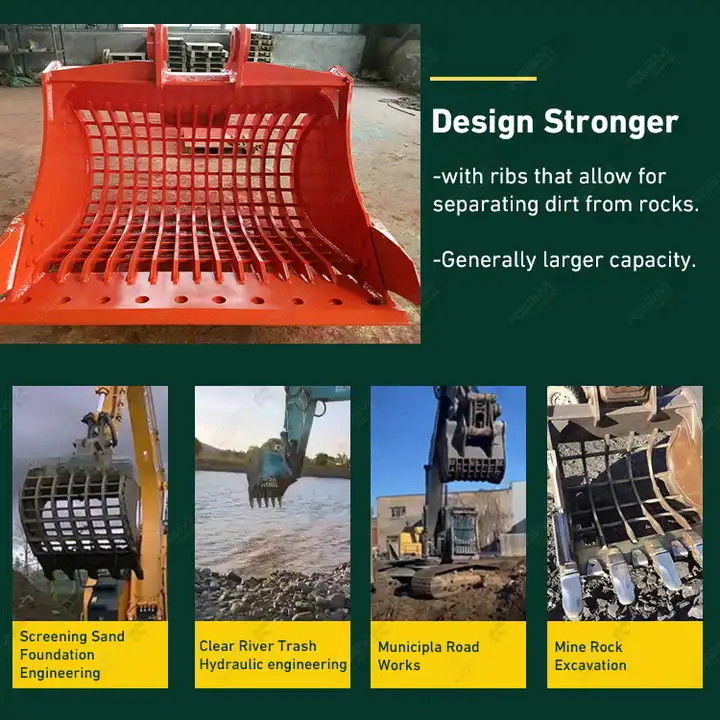 Design Stronger

-with ribs that allow for separating dirt from rocks.

-Generally larger capacity.

Screening Sand Foundation Engineering

Clear River Trash Hydraulic engineering

Municipla Road Works

Mine Rock Excavation